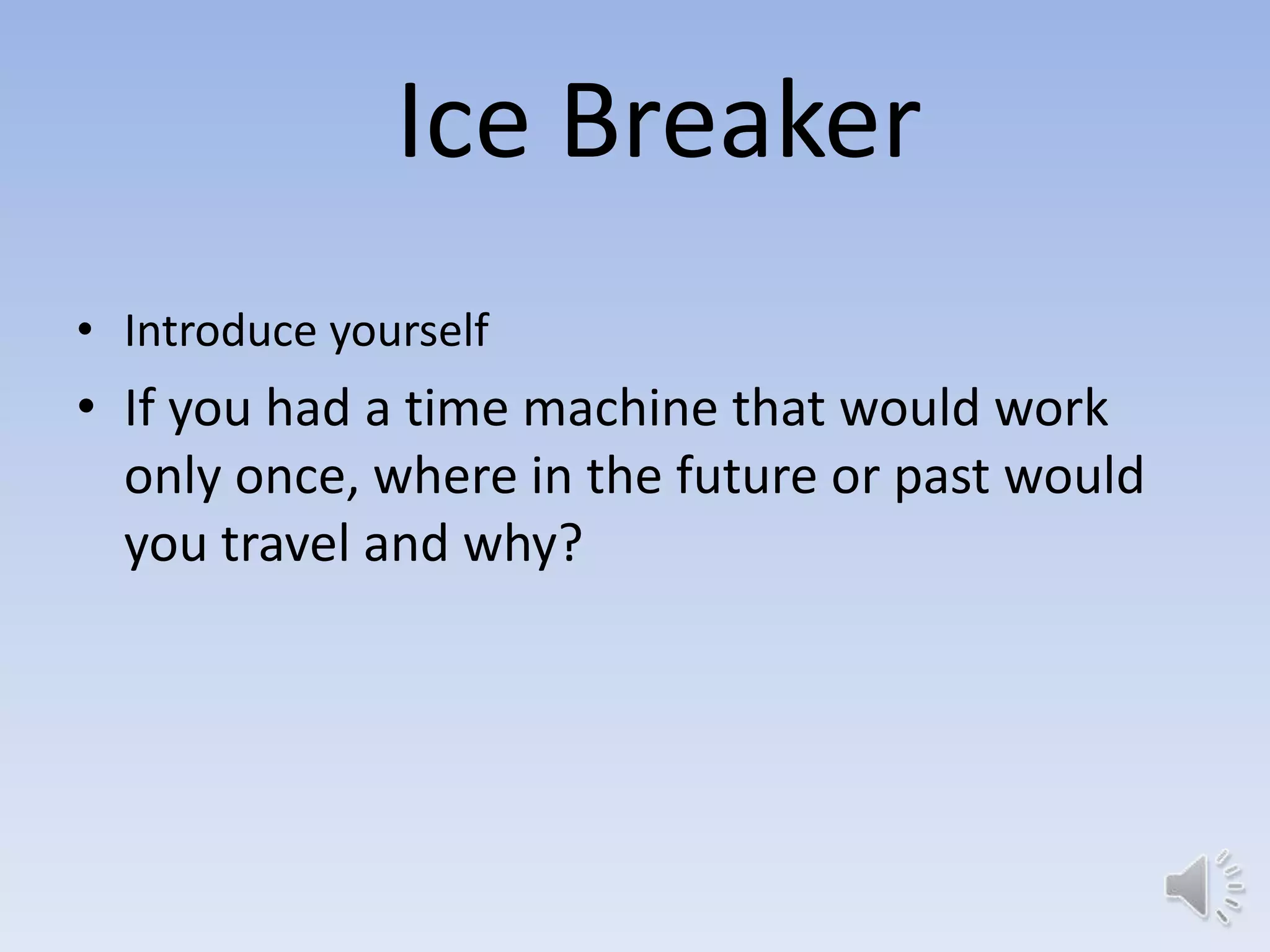 Ice Breaker

• Introduce yourself
• If you had a time machine that would work only once, where in the future or past would you travel and why?